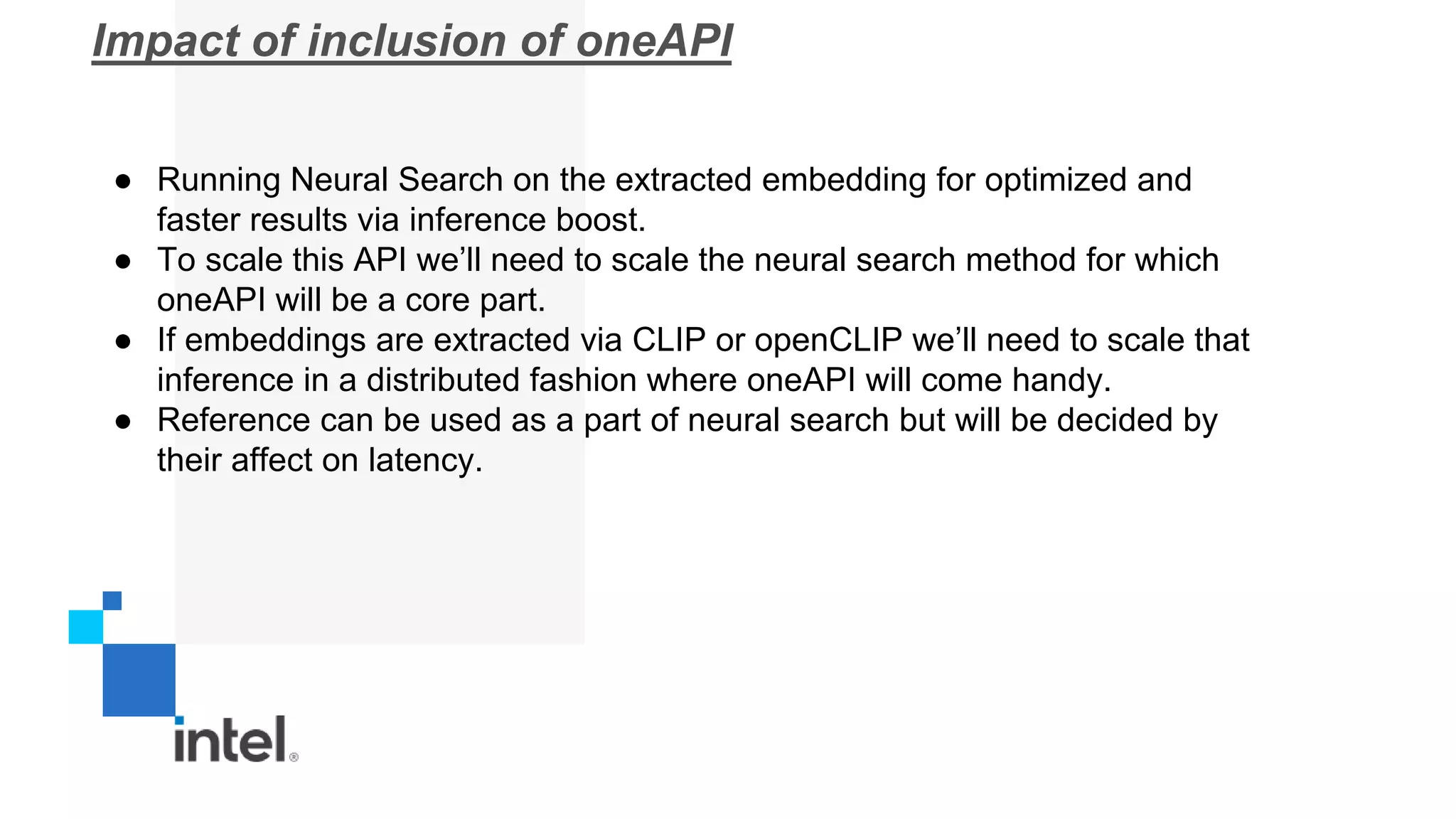 Impact of inclusion of oneAPI

● Running Neural Search on the extracted embedding for optimized and faster results via inference boost.
● To scale this API we'll need to scale the neural search method for which oneAPI will be a core part.
● If embeddings are extracted via CLIP or openCLIP we'll need to scale that inference in a distributed fashion where oneAPI will come handy.
● Reference can be used as a part of neural search but will be decided by their affect on latency.

intel®